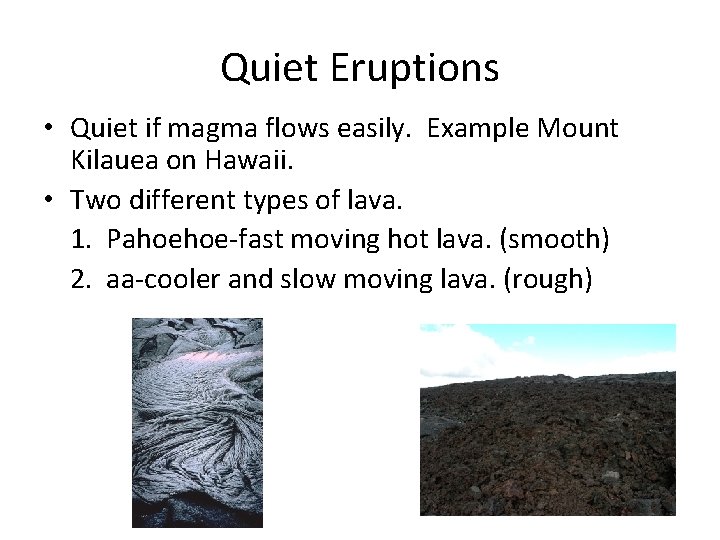 Quiet Eruptions

• Quiet if magma flows easily.  Example Mount Kilauea on Hawaii.

• Two different types of lava.

1. Pahoehoe-fast moving hot lava. (smooth)

2. aa-cooler and slow moving lava. (rough)